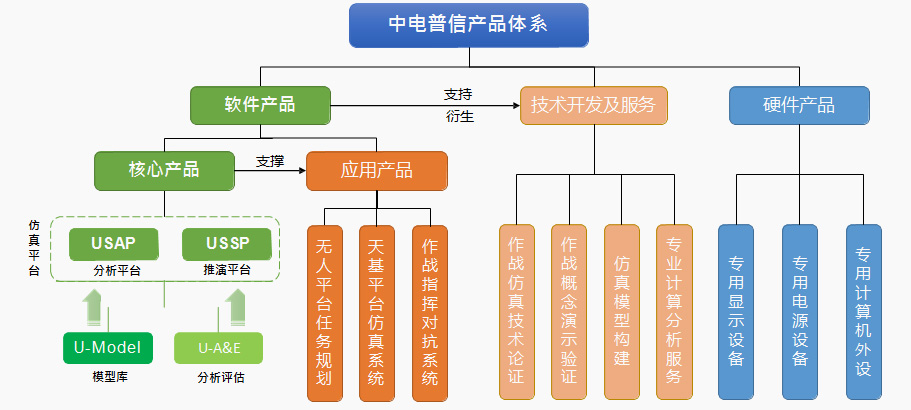 中电普信产品体系

软件产品

支持
衍生

技术开发及服务

硬件产品

核心产品

支撑

应用产品

仿真平台

USAP
分析平台

USSP
推演平台

U-Model
模型库

U-A&E
分析评估

无人平台任务规划

天基平台仿真系统

作战指挥对抗系统

作战仿真技术论证

作战概念演示验证

仿真模型构建

专业计算分析服务

专用显示设备

专用电源设备

专用计算机外设